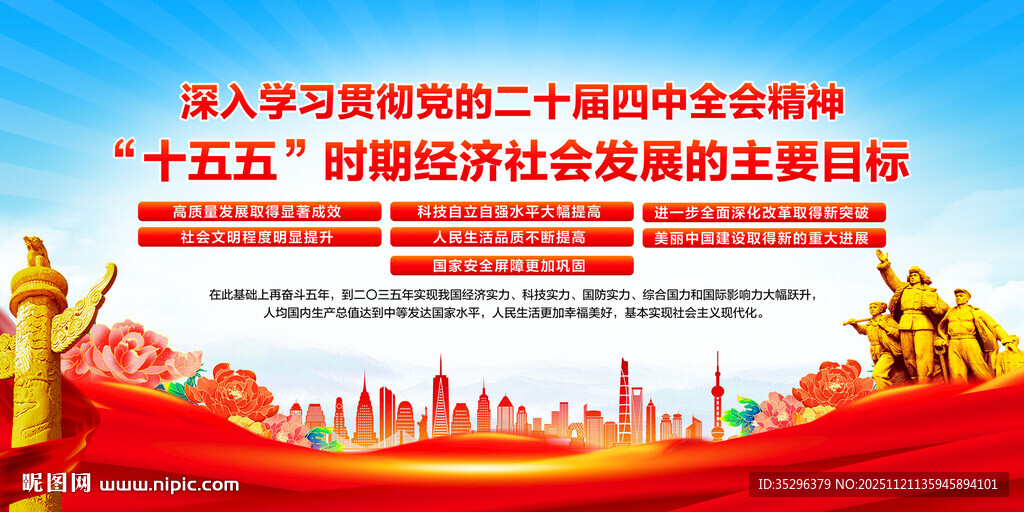 深入学习贯彻党的二十届四中全会精神
“十五五”时期经济社会发展的主要目标

高质量发展取得显著成效
科技自立自强水平大幅提高
进一步全面深化改革取得新突破
社会文明程度明显提升
人民生活品质不断提高
美丽中国建设取得新的重大进展
国家安全屏障更加巩固

在此基础上再奋斗五年，到二〇三五年实现我国经济实力、科技实力、国防实力、综合国力和国际影响力大幅跃升，人均国内生产总值达到中等发达国家水平，人民生活更加幸福美好，基本实现社会主义现代化。

昵图网 www.nipic.com
ID:35296379 NO:20251121135945894101